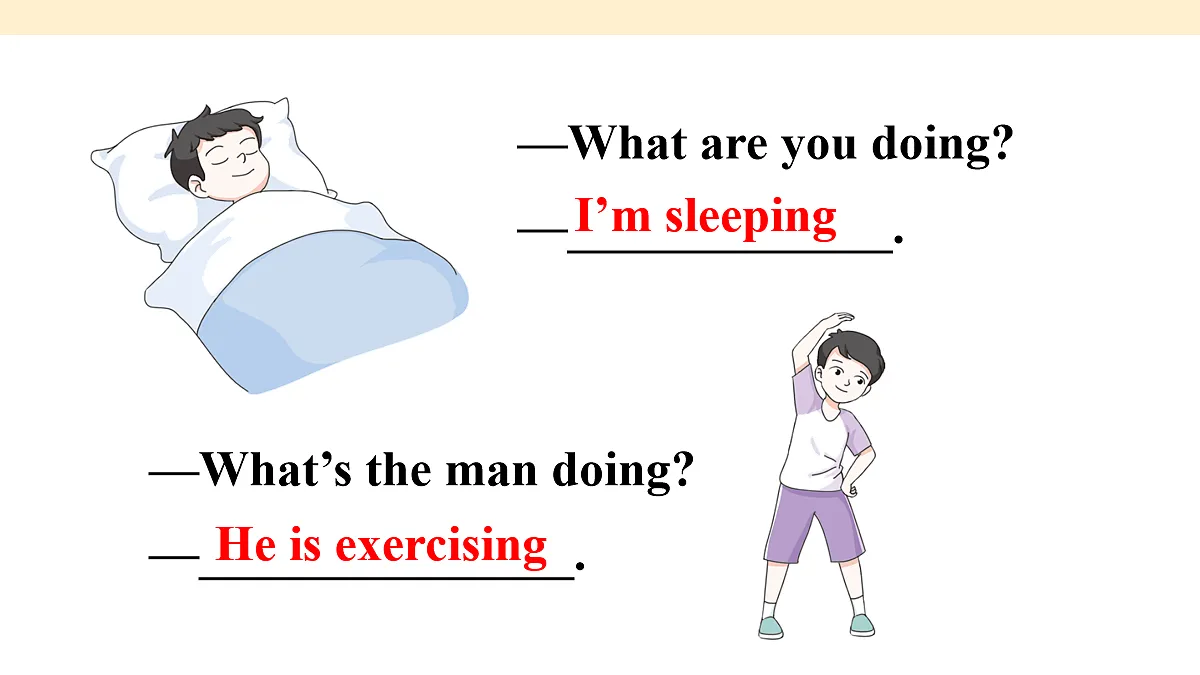 —What are you doing?
—I’m sleeping.

—What’s the man doing?
—He is exercising.